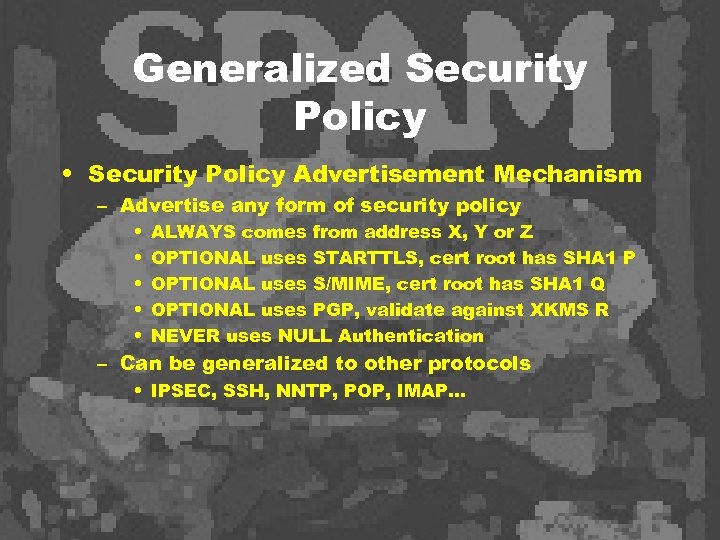 SPAM

Generalized Security Policy

• Security Policy Advertisement Mechanism
 – Advertise any form of security policy
  • ALWAYS comes from address X, Y or Z
  • OPTIONAL uses STARTTLS, cert root has SHA1 P
  • OPTIONAL uses S/MIME, cert root has SHA1 Q
  • OPTIONAL uses PGP, validate against XKMS R
  • NEVER uses NULL Authentication
 – Can be generalized to other protocols
  • IPSEC, SSH, NNTP, POP, IMAP...